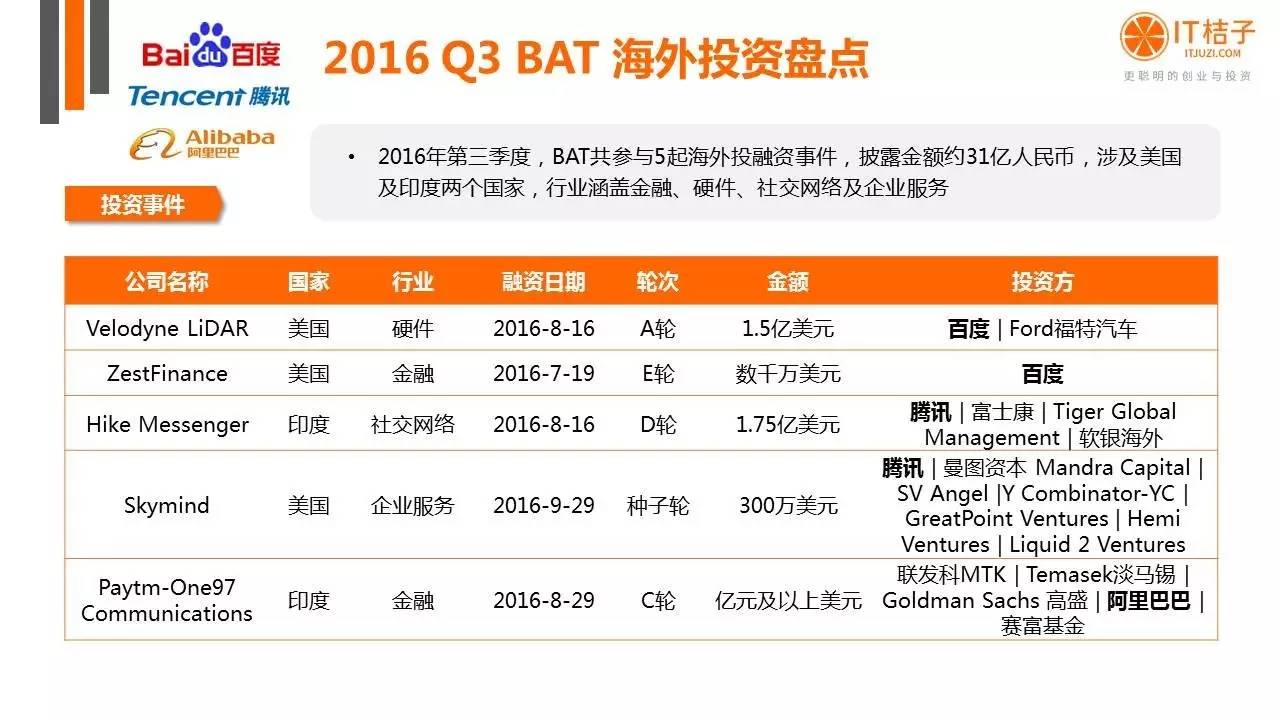 Baidu百度
Tencent腾讯
Alibaba 阿里巴巴

2016 Q3 BAT 海外投资盘点

IT桔子
ITJUZI.COM
更聪明的创业与投资

投资事件

• 2016年第三季度，BAT共参与5起海外投融资事件，披露金额约31亿人民币，涉及美国及印度两个国家，行业涵盖金融、硬件、社交网络及企业服务

| 公司名称 | 国家 | 行业 | 融资日期 | 轮次 | 金额 | 投资方 |
|---|---|---|---|---|---|---|
| Velodyne LiDAR | 美国 | 硬件 | 2016-8-16 | A轮 | 1.5亿美元 | 百度 \| Ford福特汽车 |
| ZestFinance | 美国 | 金融 | 2016-7-19 | E轮 | 数千万美元 | 百度 |
| Hike Messenger | 印度 | 社交网络 | 2016-8-16 | D轮 | 1.75亿美元 | 腾讯 \| 富士康 \| Tiger Global Management \| 软银海外 |
| Skymind | 美国 | 企业服务 | 2016-9-29 | 种子轮 | 300万美元 | 腾讯 \| 曼图资本 Mandra Capital \| SV Angel \|Y Combinator-YC \| GreatPoint Ventures \| Hemi Ventures \| Liquid 2 Ventures |
| Paytm-One97 Communications | 印度 | 金融 | 2016-8-29 | C轮 | 亿元及以上美元 | 联发科MTK \| Temasek淡马锡 \| Goldman Sachs 高盛 \| 阿里巴巴 \| 赛富基金 |